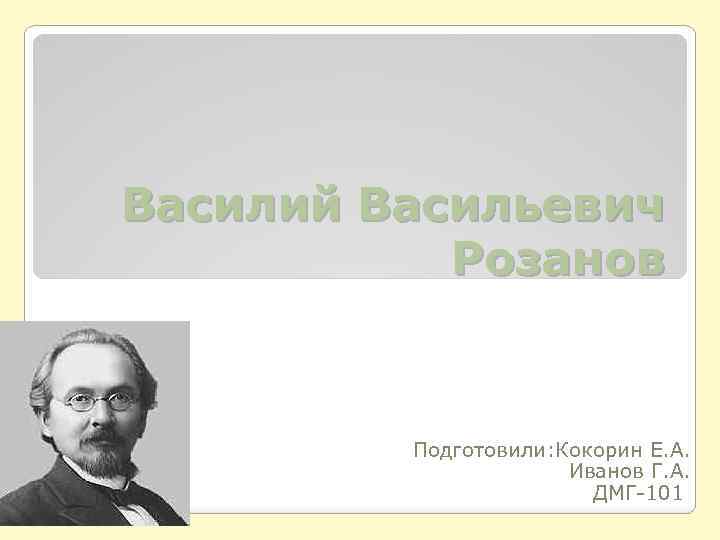 Василий Васильевич Розанов

Подготовили:Кокорин Е.А.
Иванов Г.А.
ДМГ-101